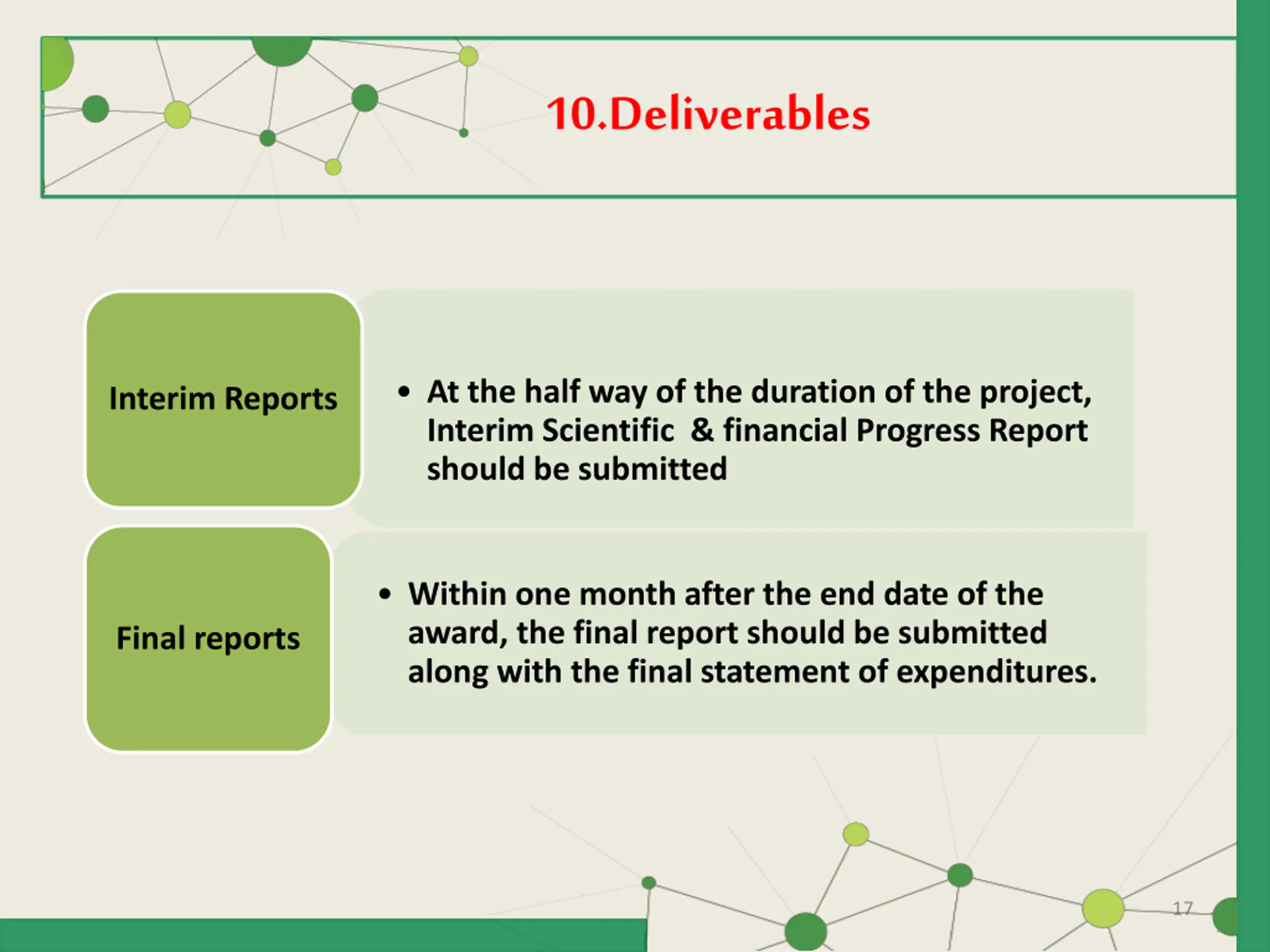 10.Deliverables

Interim Reports

• At the half way of the duration of the project, Interim Scientific & financial Progress Report should be submitted

Final reports

• Within one month after the end date of the award, the final report should be submitted along with the final statement of expenditures.

17